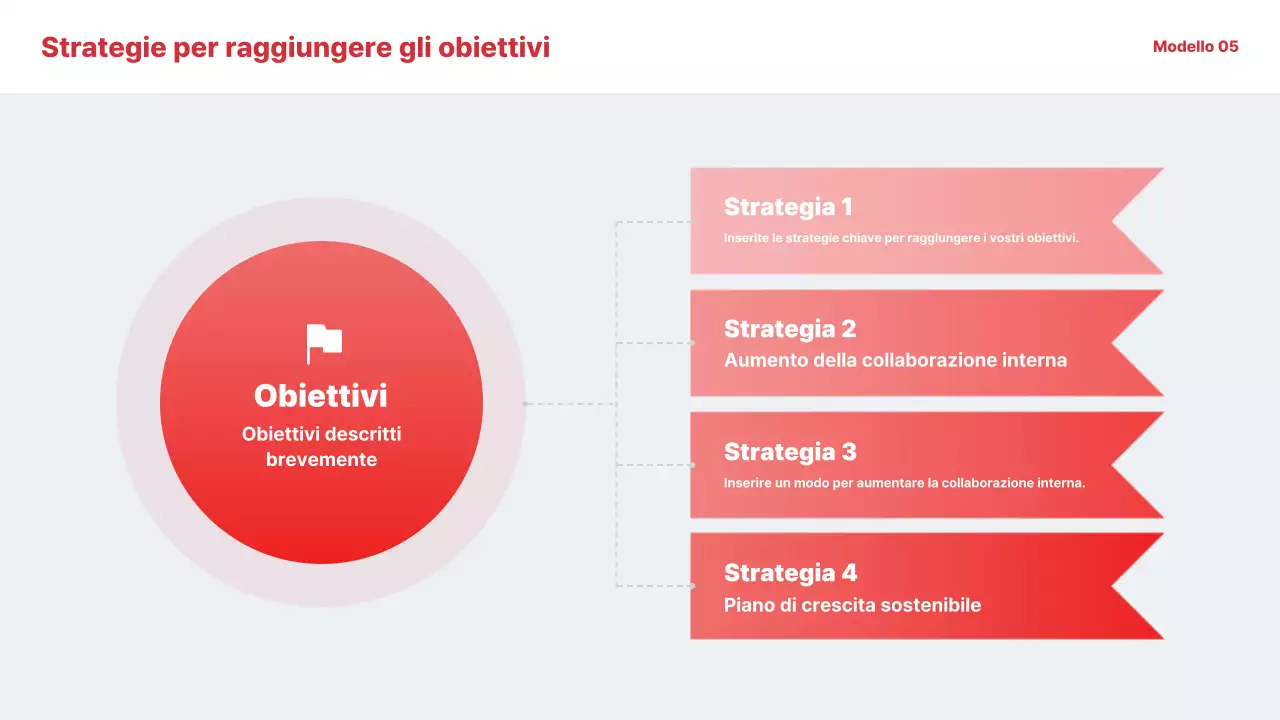 Strategie per raggiungere gli obiettivi

Modello 05

Obiettivi

Obiettivi descritti brevemente

Strategia 1

Inserite le strategie chiave per raggiungere i vostri obiettivi.

Strategia 2

Aumento della collaborazione interna

Strategia 3

Inserire un modo per aumentare la collaborazione interna.

Strategia 4

Piano di crescita sostenibile